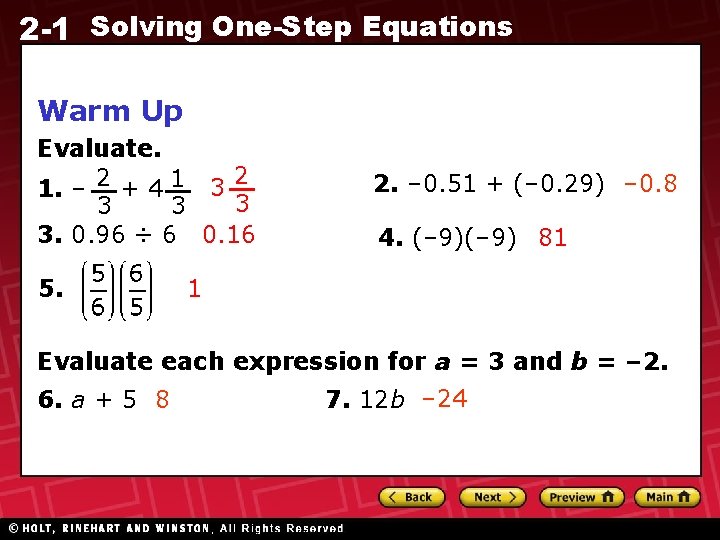 2-1 Solving One-Step Equations

Warm Up

Evaluate.

1. $-\frac{2}{3} + 4\frac{1}{3}$ $3\frac{2}{3}$

2. $-0.51 + (-0.29)$ $-0.8$

3. $0.96 \div 6$ $0.16$

4. $(-9)(-9)$ $81$

5. $\left(\frac{5}{6}\right)\left(\frac{6}{5}\right)$ $1$

Evaluate each expression for $a = 3$ and $b = -2$.

6. $a + 5$ $8$

7. $12b$ $-24$

Back Next Preview Main

© HOLT, RINEHART AND WINSTON, All Rights Reserved